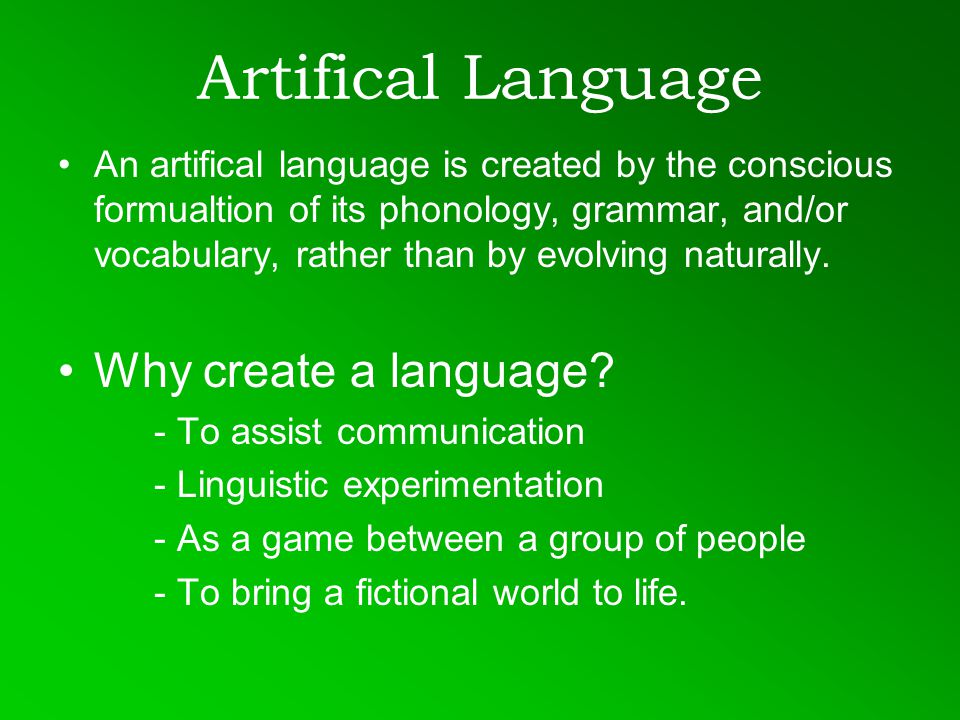 Artifical Language

• An artifical language is created by the conscious formualtion of its phonology, grammar, and/or vocabulary, rather than by evolving naturally.

• Why create a language?
- To assist communication
- Linguistic experimentation
- As a game between a group of people
- To bring a fictional world to life.